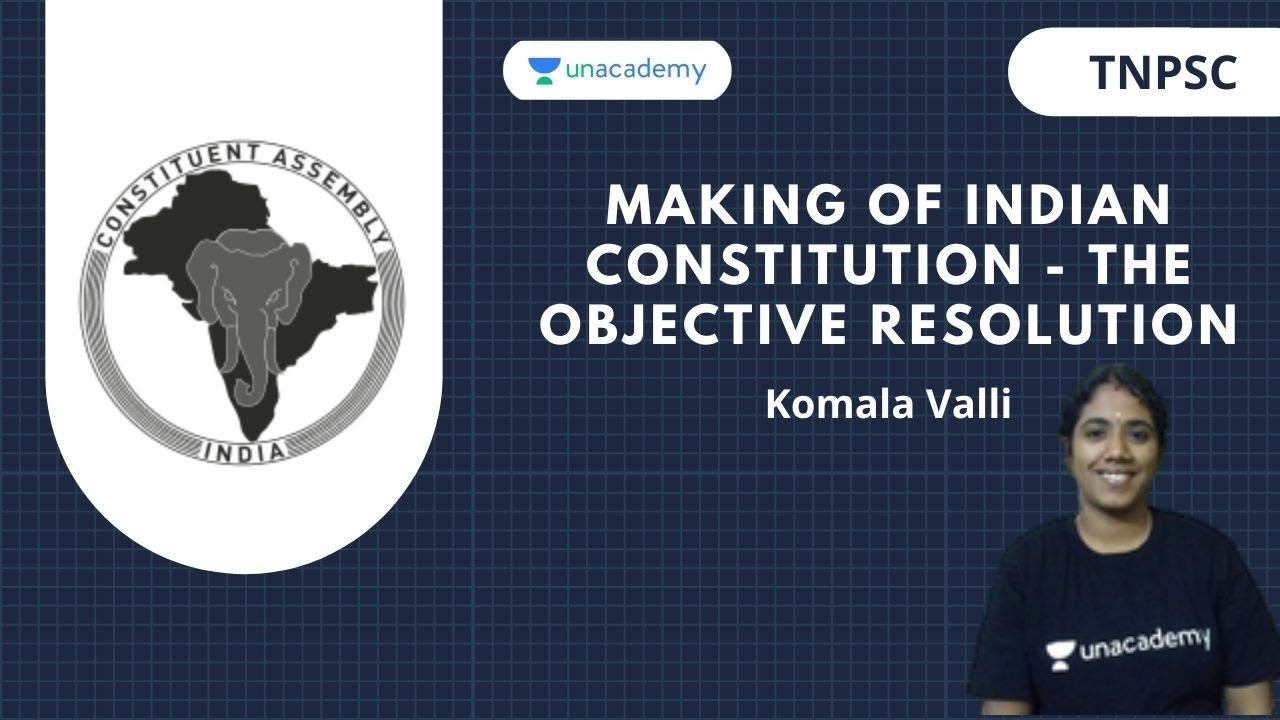 CONSTITUENT ASSEMBLY
INDIA

unacademy

TNPSC

MAKING OF INDIAN CONSTITUTION - THE OBJECTIVE RESOLUTION

Komala Valli

unacademy